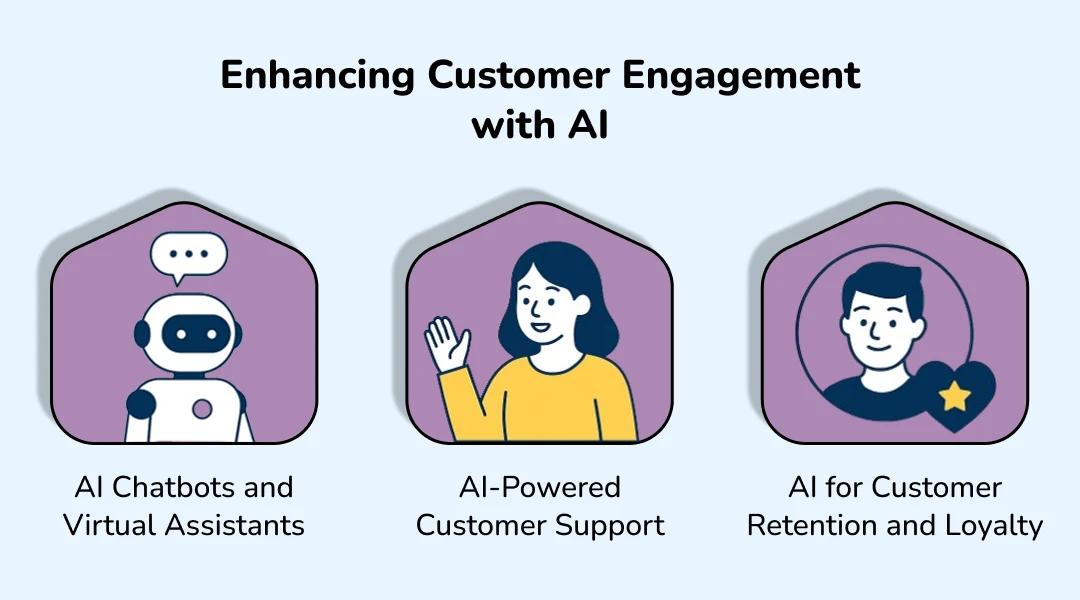 Enhancing Customer Engagement with AI

AI Chatbots and Virtual Assistants

AI-Powered Customer Support

AI for Customer Retention and Loyalty